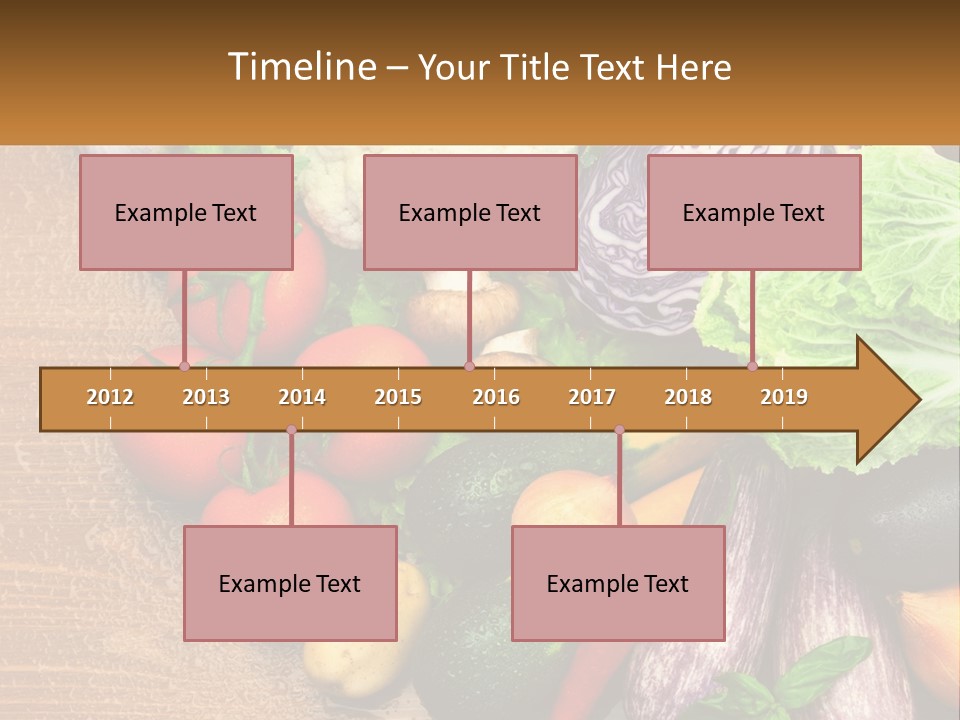 Timeline – Your Title Text Here

Example Text

Example Text

Example Text

2012 2013 2014 2015 2016 2017 2018 2019

Example Text

Example Text